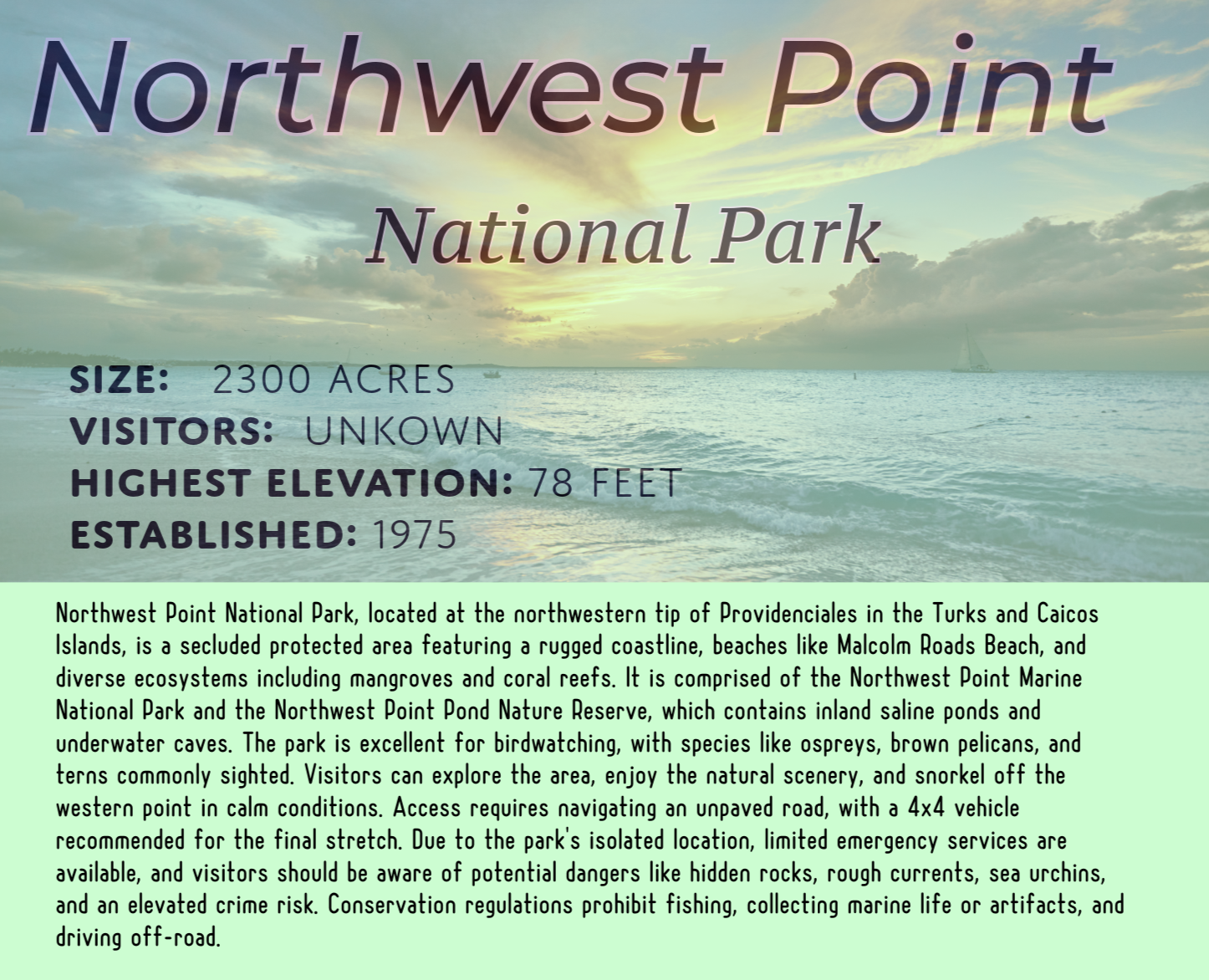 Northwest Point

National Park

SIZE: 2300 ACRES
VISITORS: UNKOWN
HIGHEST ELEVATION: 78 FEET
ESTABLISHED: 1975

Northwest Point National Park, located at the northwestern tip of Providenciales in the Turks and Caicos Islands, is a secluded protected area featuring a rugged coastline, beaches like Malcolm Roads Beach, and diverse ecosystems including mangroves and coral reefs. It is comprised of the Northwest Point Marine National Park and the Northwest Point Pond Nature Reserve, which contains inland saline ponds and underwater caves. The park is excellent for birdwatching, with species like ospreys, brown pelicans, and terns commonly sighted. Visitors can explore the area, enjoy the natural scenery, and snorkel off the western point in calm conditions. Access requires navigating an unpaved road, with a 4x4 vehicle recommended for the final stretch. Due to the park's isolated location, limited emergency services are available, and visitors should be aware of potential dangers like hidden rocks, rough currents, sea urchins, and an elevated crime risk. Conservation regulations prohibit fishing, collecting marine life or artifacts, and driving off-road.